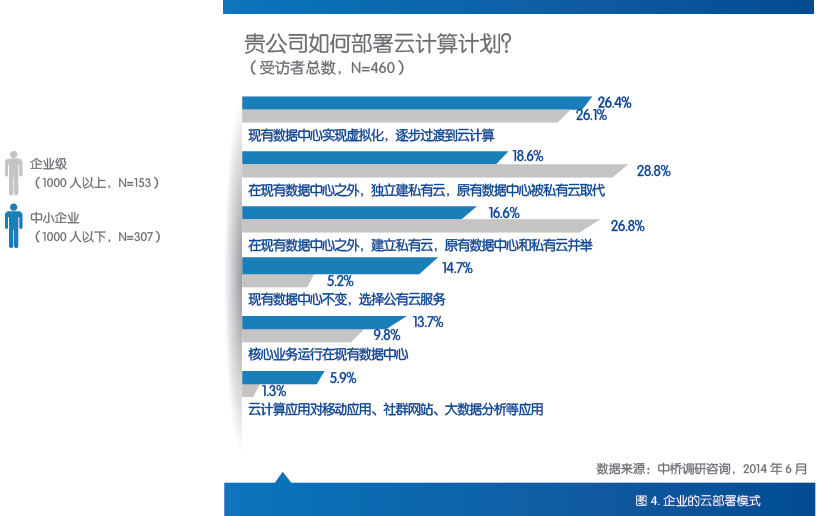 贵公司如何部署云计算计划?
（受访者总数，N=460）

企业级
（1000 人以上，N=153）

中小企业
（1000 人以下，N=307）

26.4%
26.1%
现有数据中心实现虚拟化，逐步过渡到云计算

18.6%
28.8%
在现有数据中心之外，独立建私有云，原有数据中心被私有云取代

16.6%
26.8%
在现有数据中心之外，建立私有云，原有数据中心和私有云并举

14.7%
5.2%
现有数据中心不变，选择公有云服务

13.7%
9.8%
核心业务运行在现有数据中心

5.9%
1.3%
云计算应用对移动应用、社群网站、大数据分析等应用

数据来源：中桥调研咨询，2014 年 6 月

图 4. 企业的云部署模式